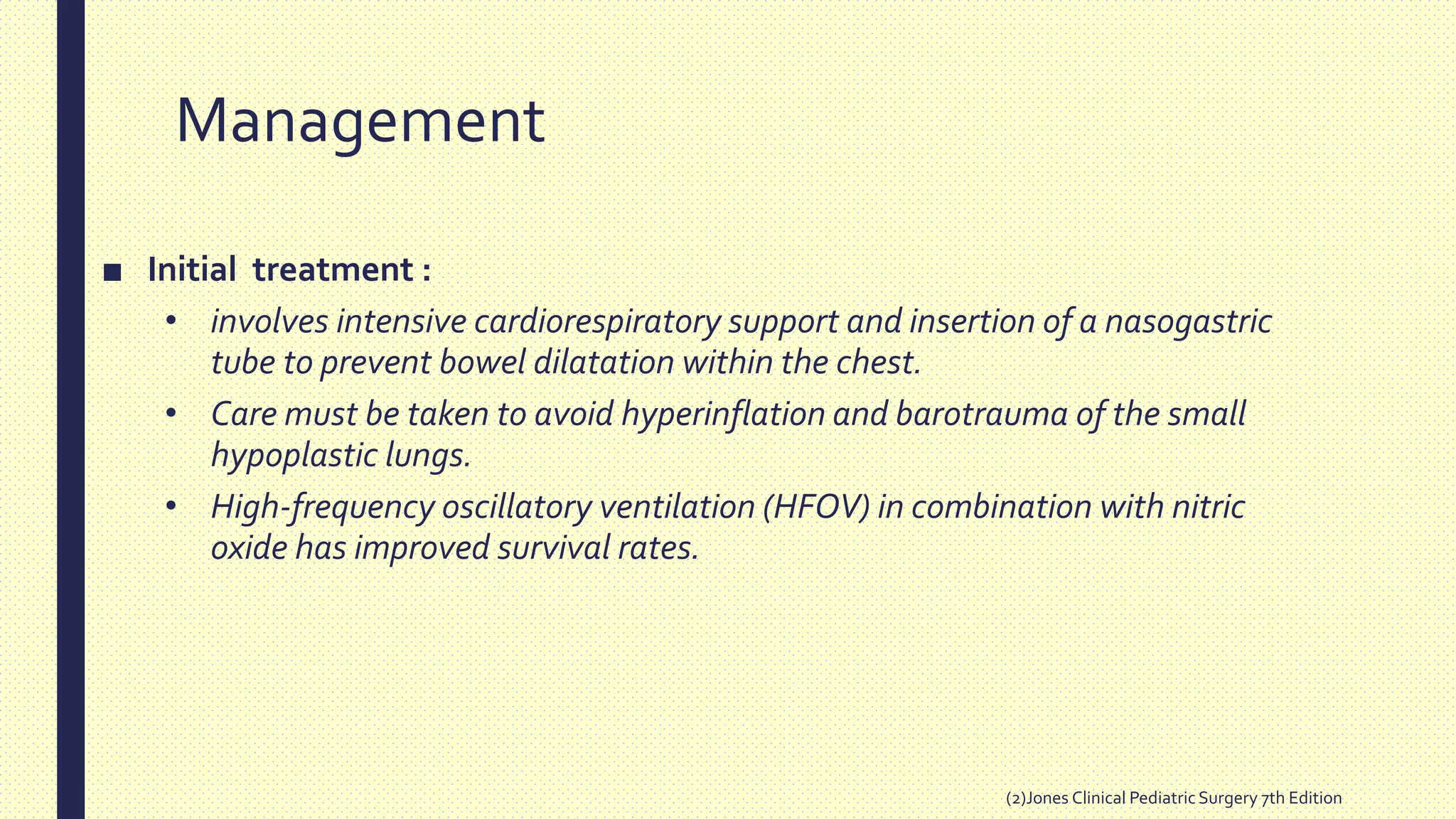 Management

■ Initial treatment :

• involves intensive cardiorespiratory support and insertion of a nasogastric tube to prevent bowel dilatation within the chest.

• Care must be taken to avoid hyperinflation and barotrauma of the small hypoplastic lungs.

• High-frequency oscillatory ventilation (HFOV) in combination with nitric oxide has improved survival rates.

(2)Jones Clinical Pediatric Surgery 7th Edition